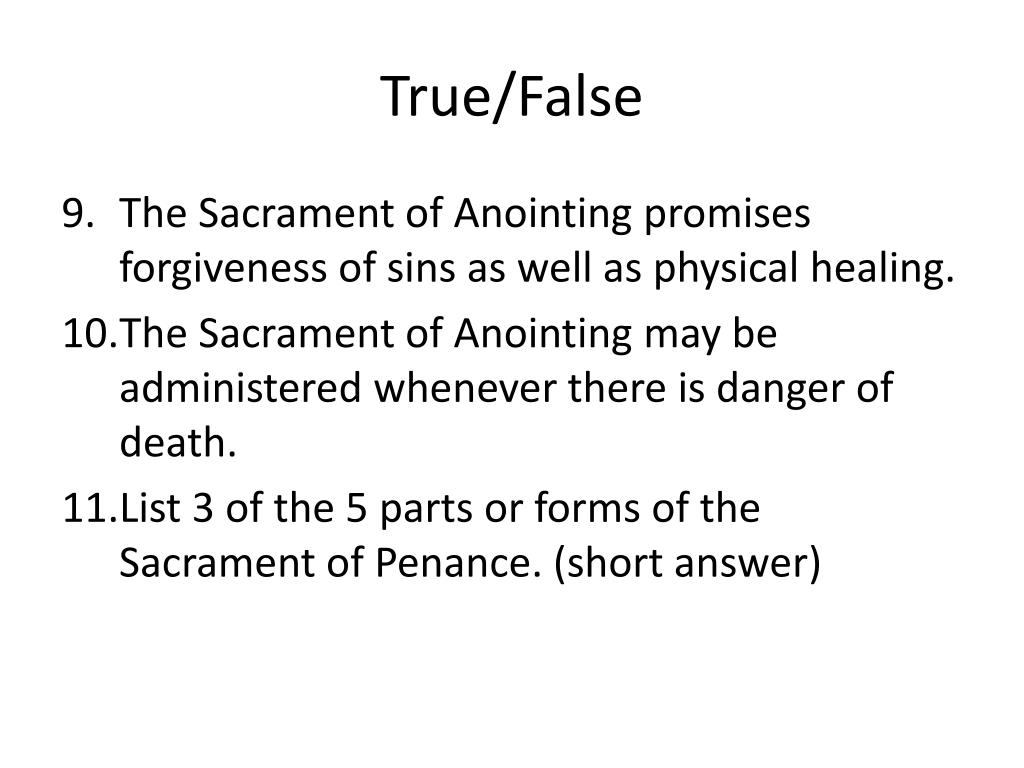 True/False

9. The Sacrament of Anointing promises forgiveness of sins as well as physical healing.

10. The Sacrament of Anointing may be administered whenever there is danger of death.

11. List 3 of the 5 parts or forms of the Sacrament of Penance. (short answer)